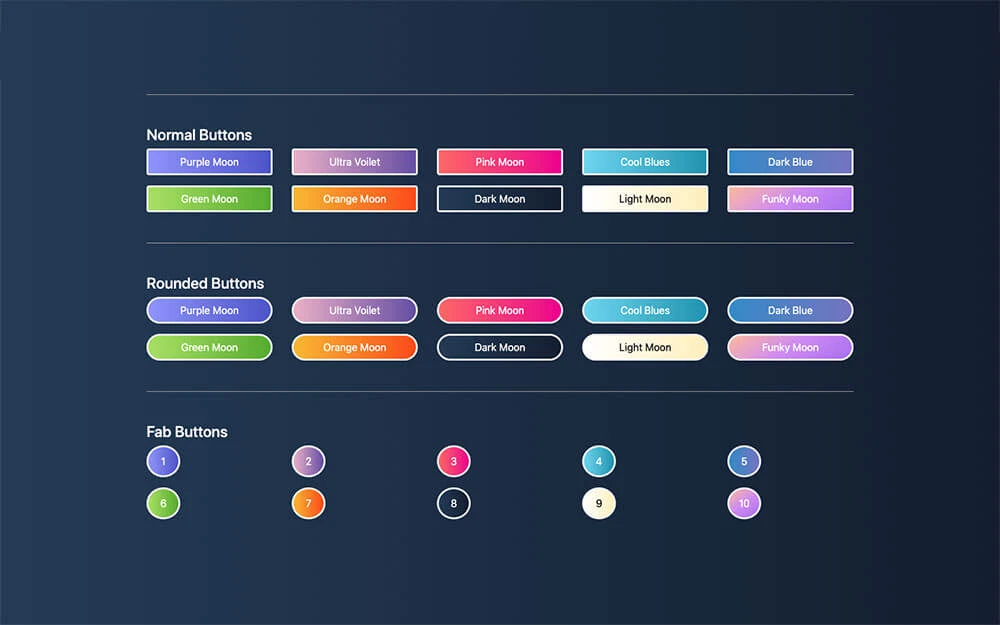 Normal Buttons

Purple Moon
Ultra Voilet
Pink Moon
Cool Blues
Dark Blue
Green Moon
Orange Moon
Dark Moon
Light Moon
Funky Moon

Rounded Buttons

Purple Moon
Ultra Voilet
Pink Moon
Cool Blues
Dark Blue
Green Moon
Orange Moon
Dark Moon
Light Moon
Funky Moon

Fab Buttons

1
2
3
4
5
6
7
8
9
10